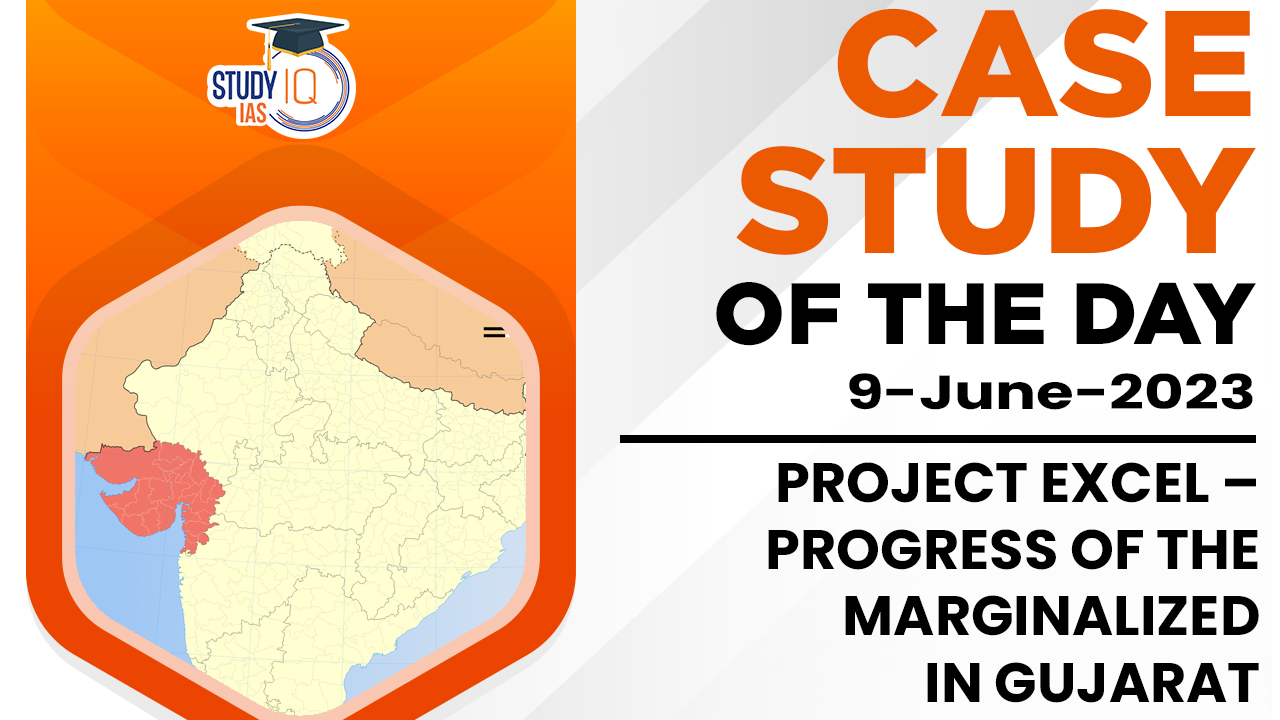 STUDY IQ IAS

CASE STUDY OF THE DAY

9-June-2023

PROJECT EXCEL – PROGRESS OF THE MARGINALIZED IN GUJARAT